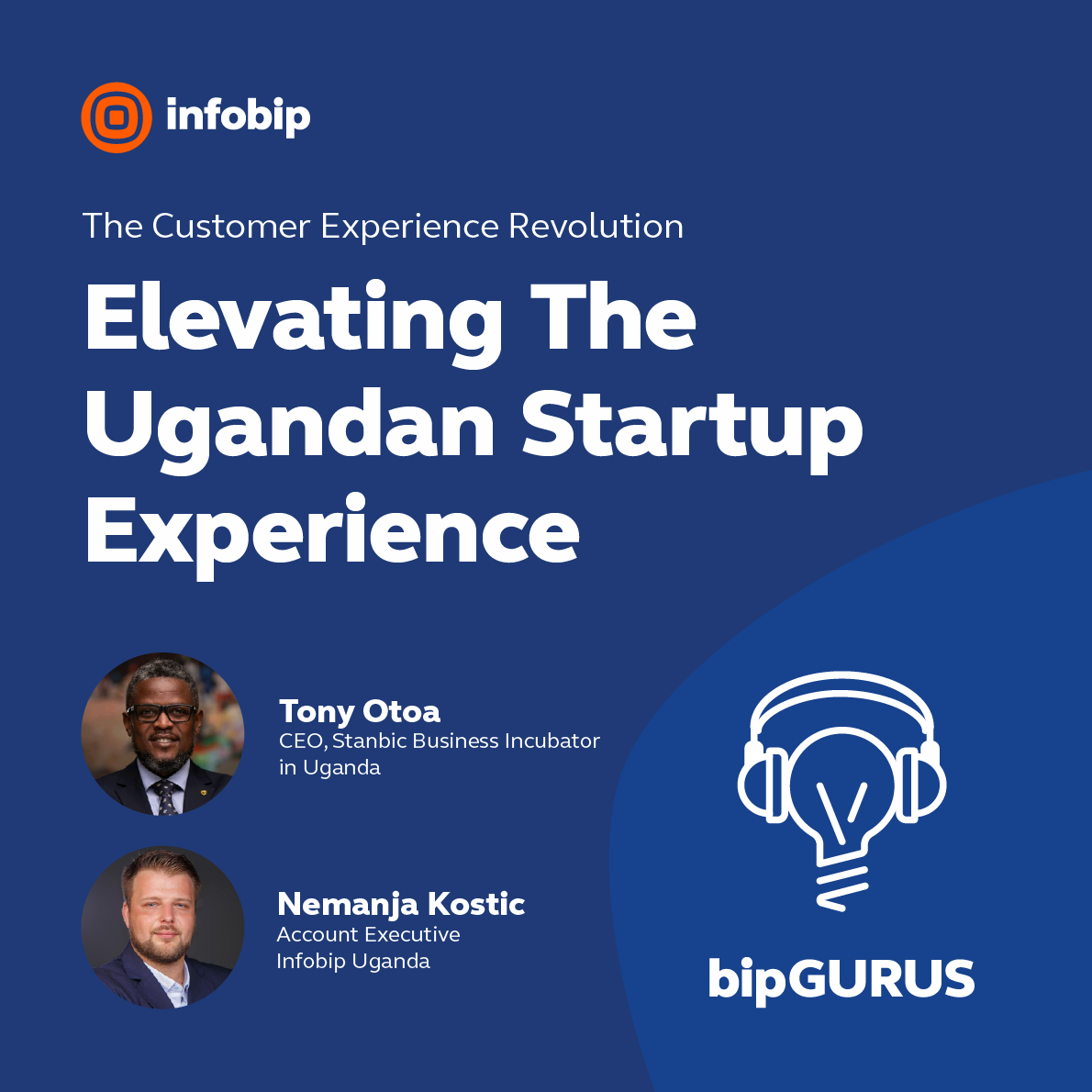 infobip

The Customer Experience Revolution

Elevating The Ugandan Startup Experience

Tony Otoa
CEO, Stanbic Business Incubator in Uganda

Nemanja Kostic
Account Executive
Infobip Uganda

bipGURUS